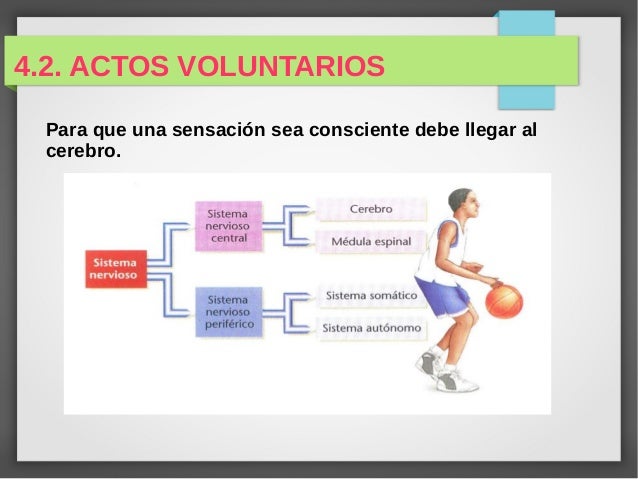 4.2. ACTOS VOLUNTARIOS

Para que una sensación sea consciente debe llegar al cerebro.

Sistema nervioso

Sistema nervioso central

Cerebro

Médula espinal

Sistema nervioso periférico

Sistema somático

Sistema autónomo